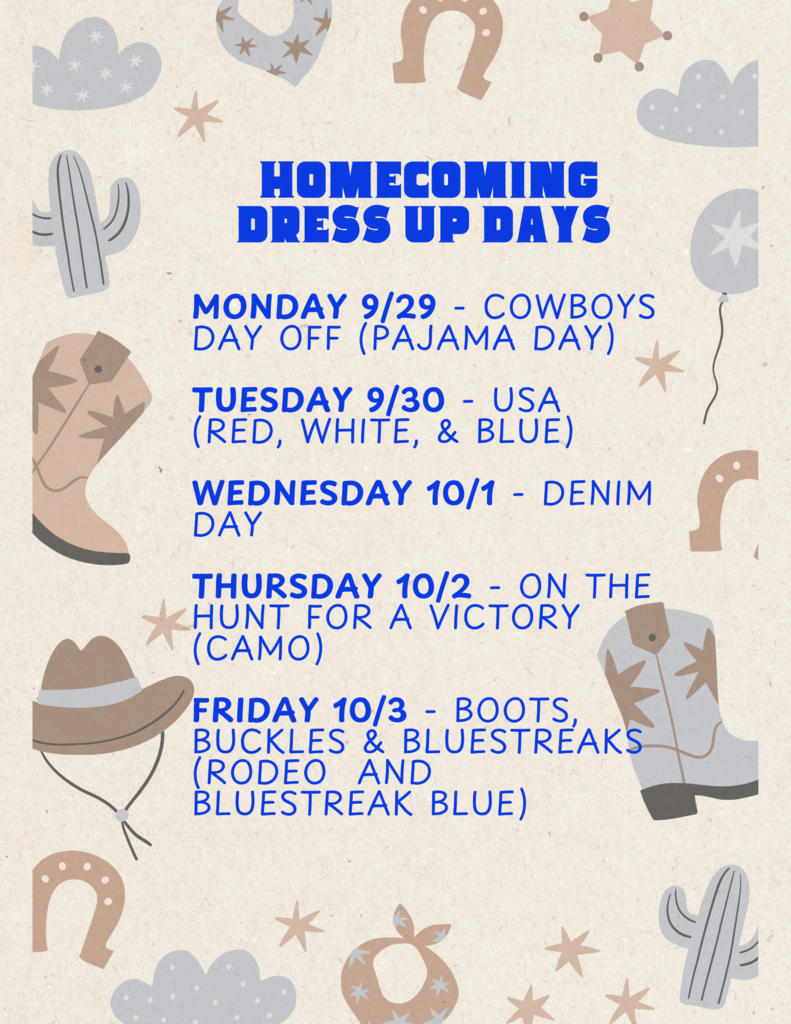 HOMECOMING DRESS UP DAYS

MONDAY 9/29 - COWBOYS DAY OFF (PAJAMA DAY)

TUESDAY 9/30 - USA (RED, WHITE, & BLUE)

WEDNESDAY 10/1 - DENIM DAY

THURSDAY 10/2 - ON THE HUNT FOR A VICTORY (CAMO)

FRIDAY 10/3 - BOOTS, BUCKLES & BLUESTREAKS (RODEO AND BLUESTREAK BLUE)